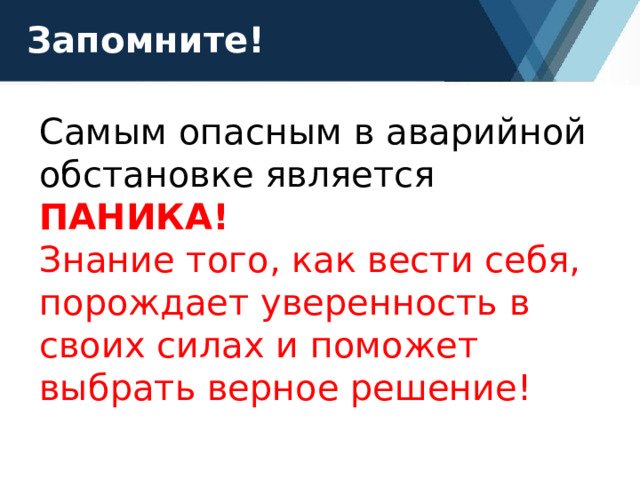 Запомните!

Самым опасным в аварийной обстановке является ПАНИКА!
Знание того, как вести себя, порождает уверенность в своих силах и поможет выбрать верное решение!